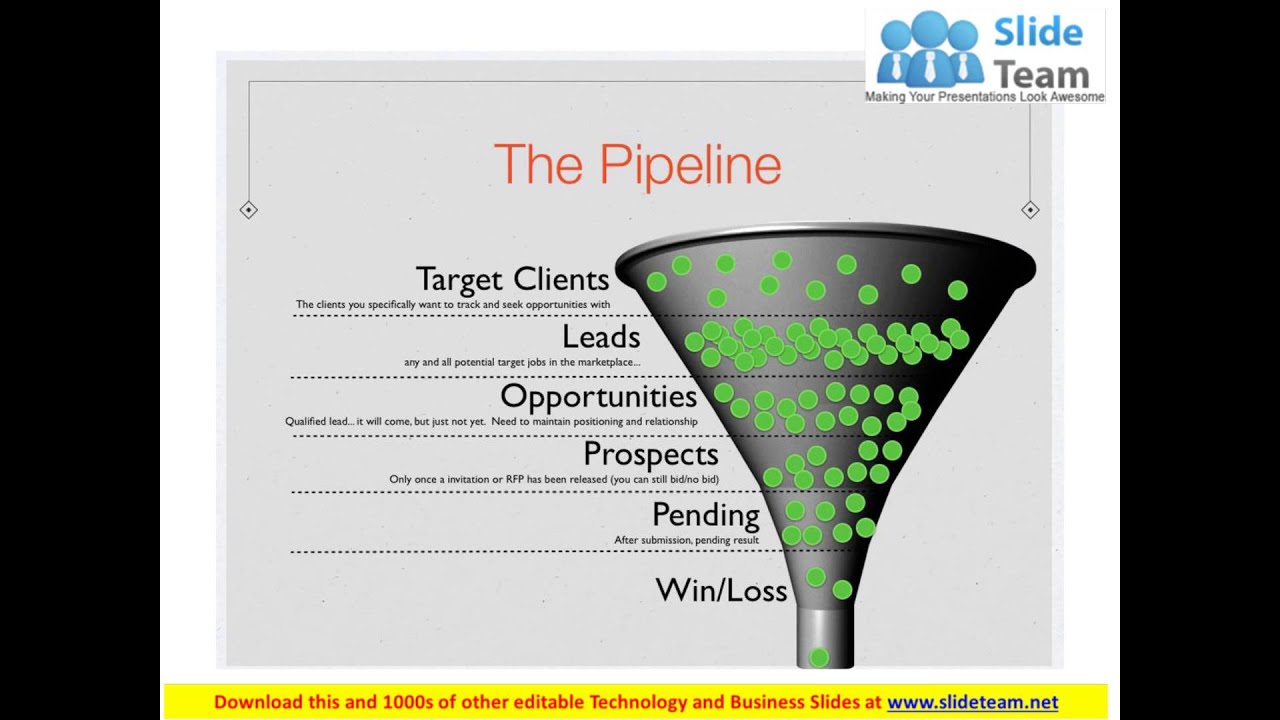 Slide Team
Making Your Presentations Look Awesome

The Pipeline

Target Clients
The clients you specifically want to track and seek opportunities with

Leads
any and all potential target jobs in the marketplace...

Opportunities
Qualified lead... it will come, but just not yet. Need to maintain positioning and relationship

Prospects
Only once a invitation or RFP has been released (you can still bid/no bid)

Pending
After submission, pending result

Win/Loss

Download this and 1000s of other editable Technology and Business Slides at www.slideteam.net